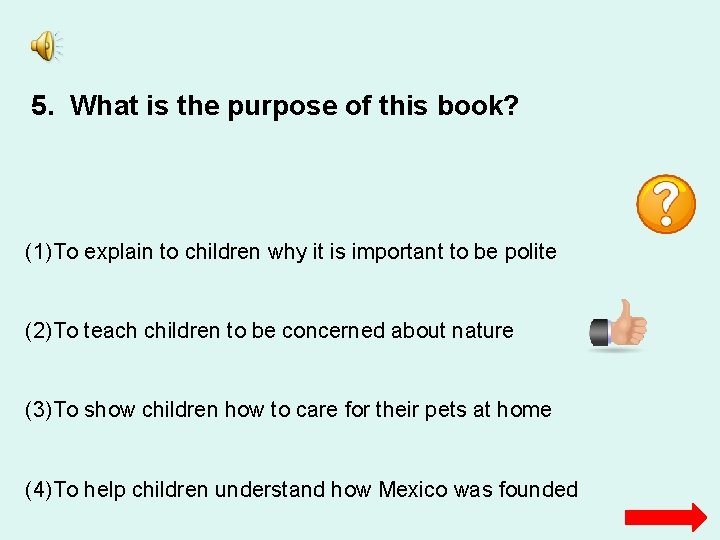 5. What is the purpose of this book?

?

(1)To explain to children why it is important to be polite

(2)To teach children to be concerned about nature

(3)To show children how to care for their pets at home

(4)To help children understand how Mexico was founded